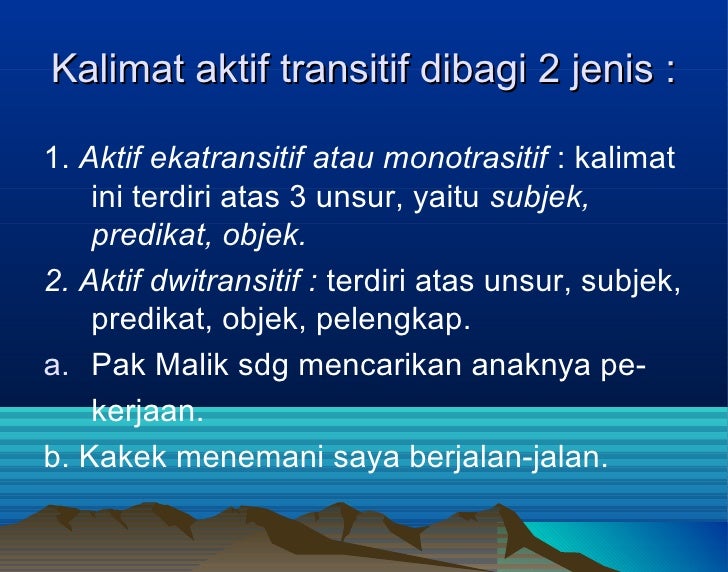 Kalimat aktif transitif dibagi 2 jenis :

1. Aktif ekatransitif atau monotrasitif : kalimat ini terdiri atas 3 unsur, yaitu subjek, predikat, objek.

2. Aktif dwitransitif : terdiri atas unsur, subjek, predikat, objek, pelengkap.

a. Pak Malik sdg mencarikan anaknya pekerjaan.

b. Kakek menemani saya berjalan-jalan.